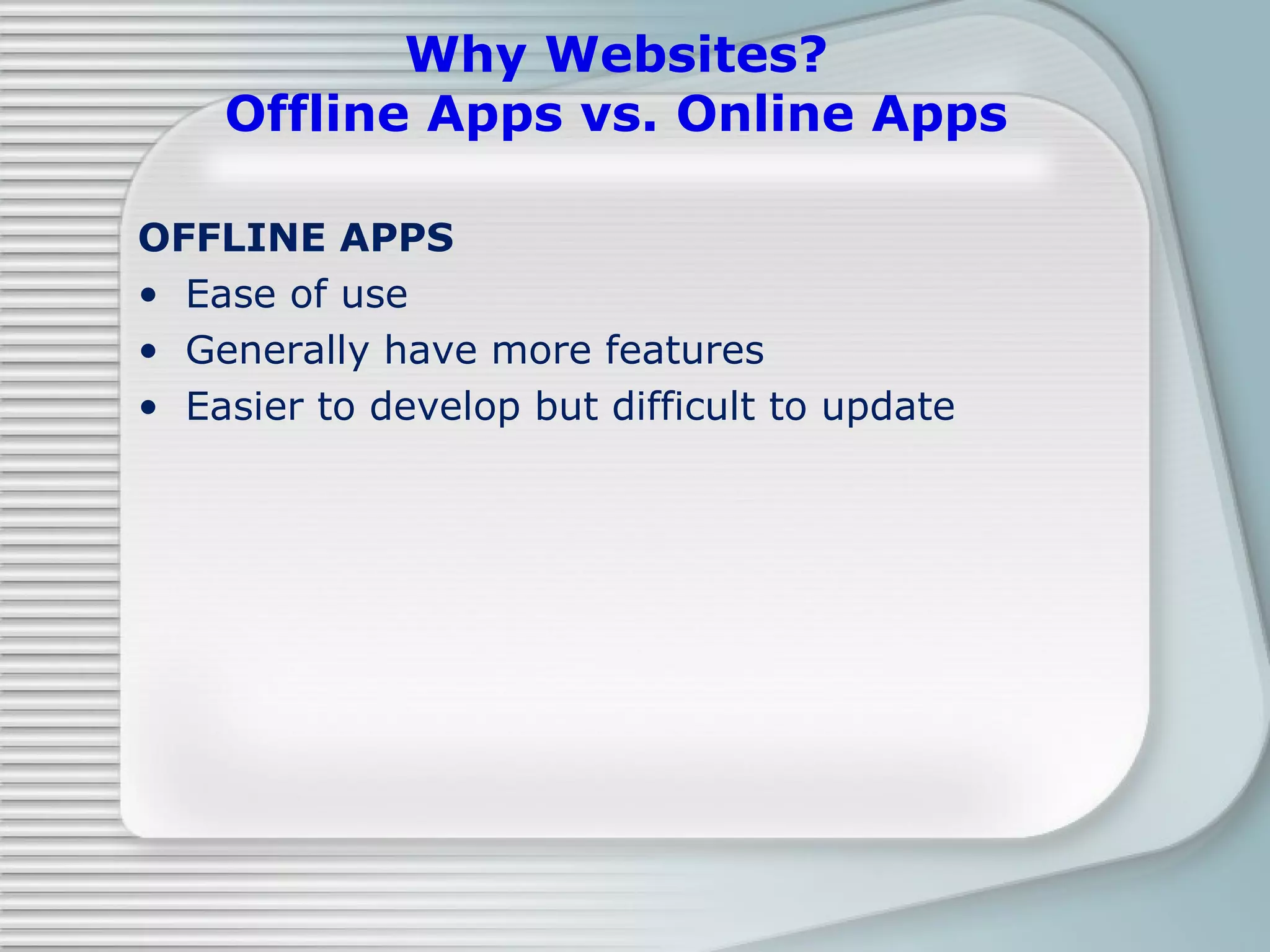 Why Websites?
Offline Apps vs. Online Apps

OFFLINE APPS
• Ease of use
• Generally have more features
• Easier to develop but difficult to update